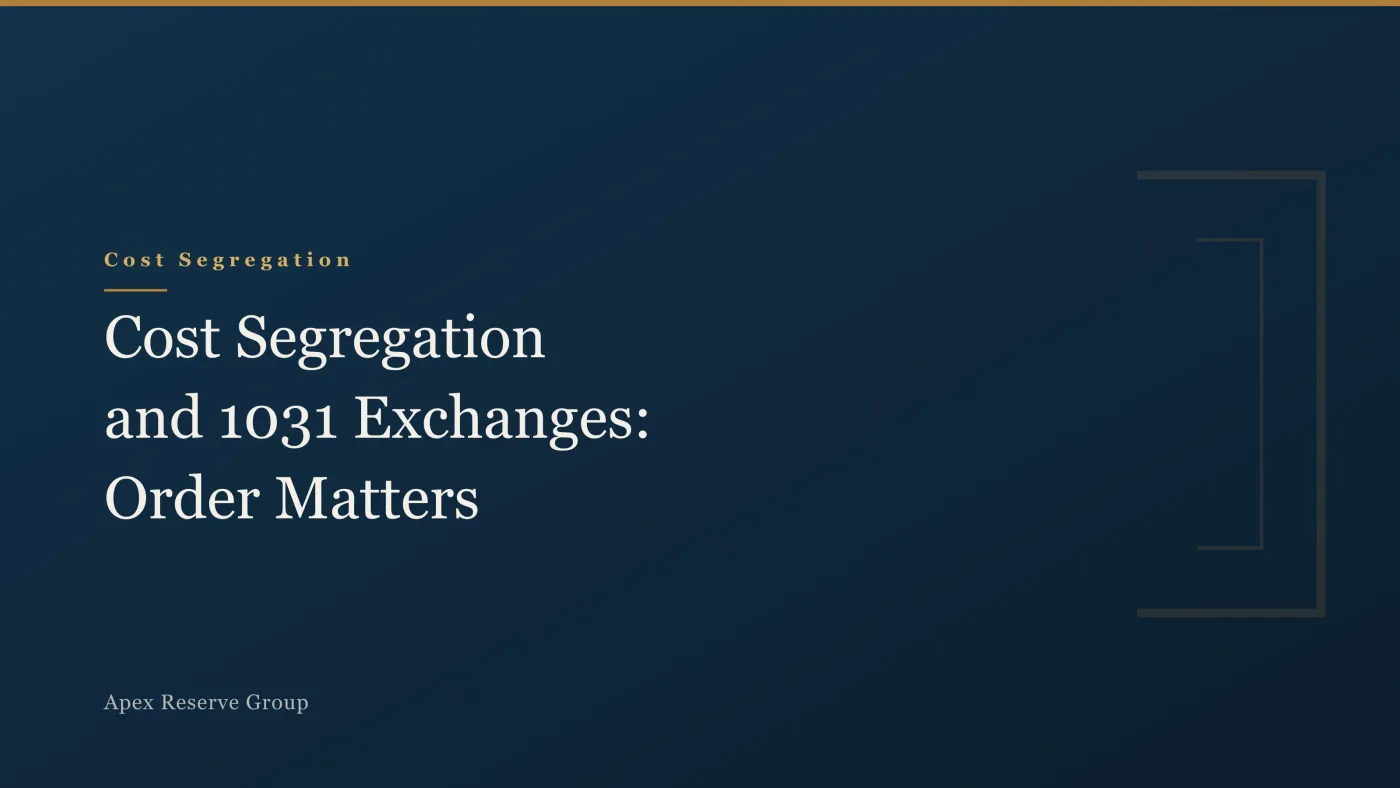 Cost Segregation

Cost Segregation and 1031 Exchanges: Order Matters

Apex Reserve Group